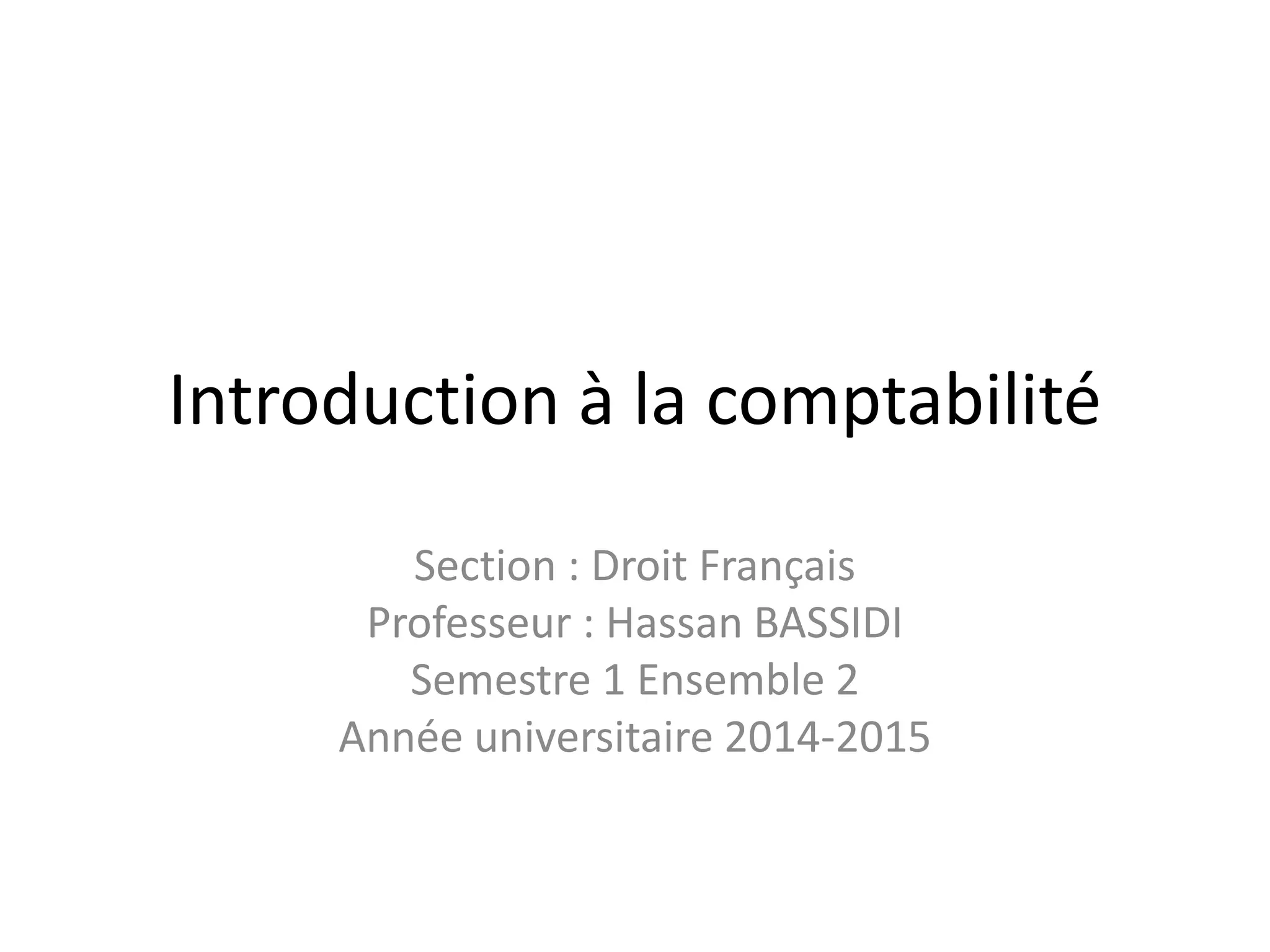 Introduction à la comptabilité

Section : Droit Français
Professeur : Hassan BASSIDI
Semestre 1 Ensemble 2
Année universitaire 2014-2015